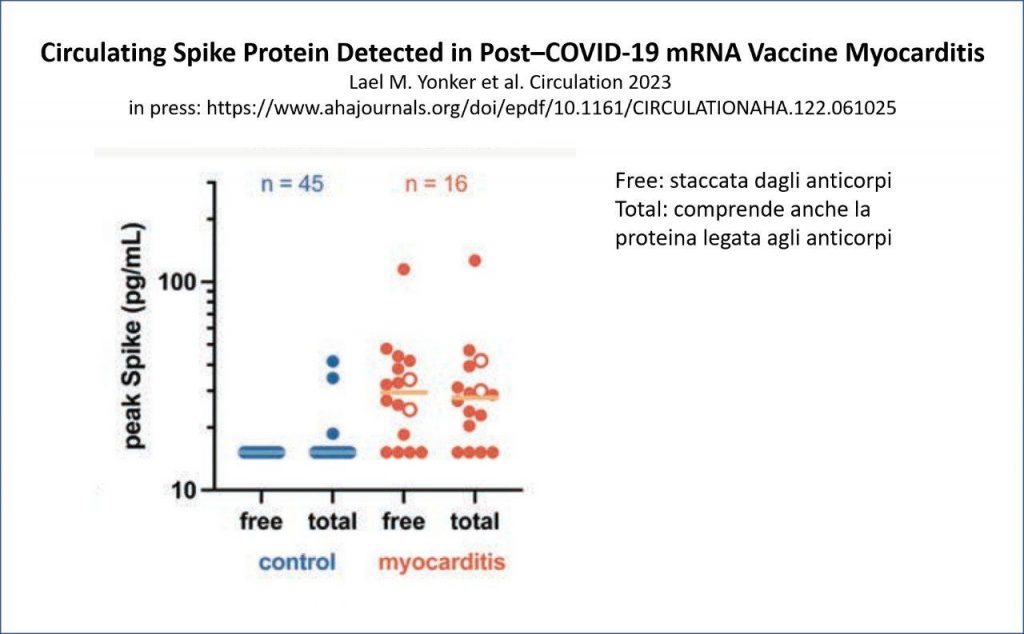 Circulating Spike Protein Detected in Post–COVID-19 mRNA Vaccine Myocarditis
Lael M. Yonker et al. Circulation 2023
in press: https://www.ahajournals.org/doi/epdf/10.1161/CIRCULATIONAHA.122.061025

n = 45
n = 16
peak Spike (pg/mL)
100
10
free
total
free
total
control
myocarditis

Free: staccata dagli anticorpi
Total: comprende anche la proteina legata agli anticorpi